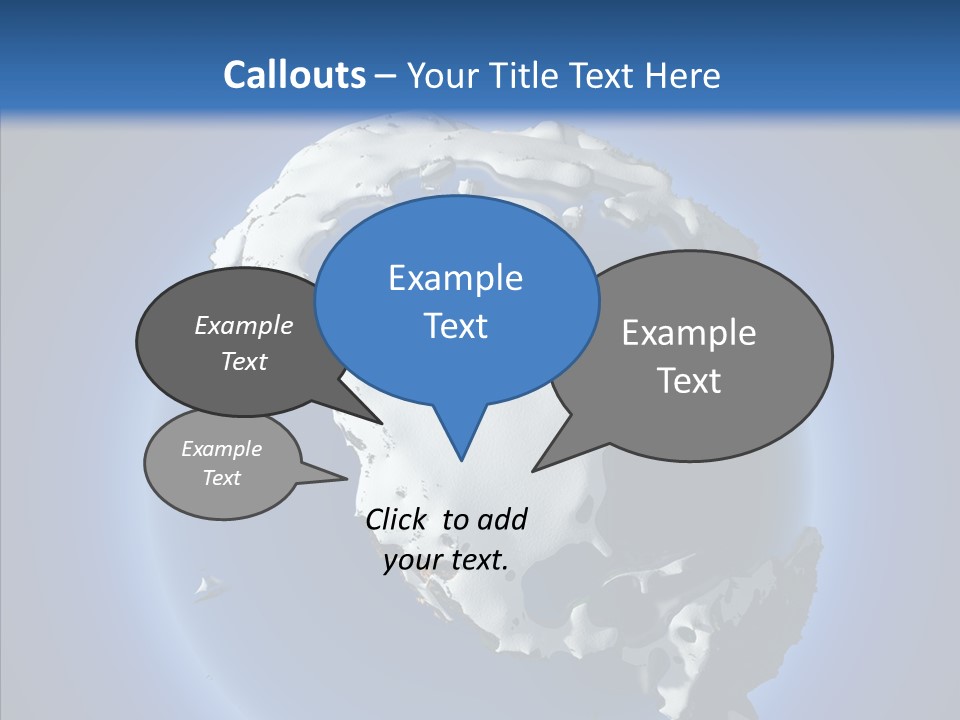 Callouts – Your Title Text Here

Example Text

Example Text

Example Text

Example Text

Click to add your text.